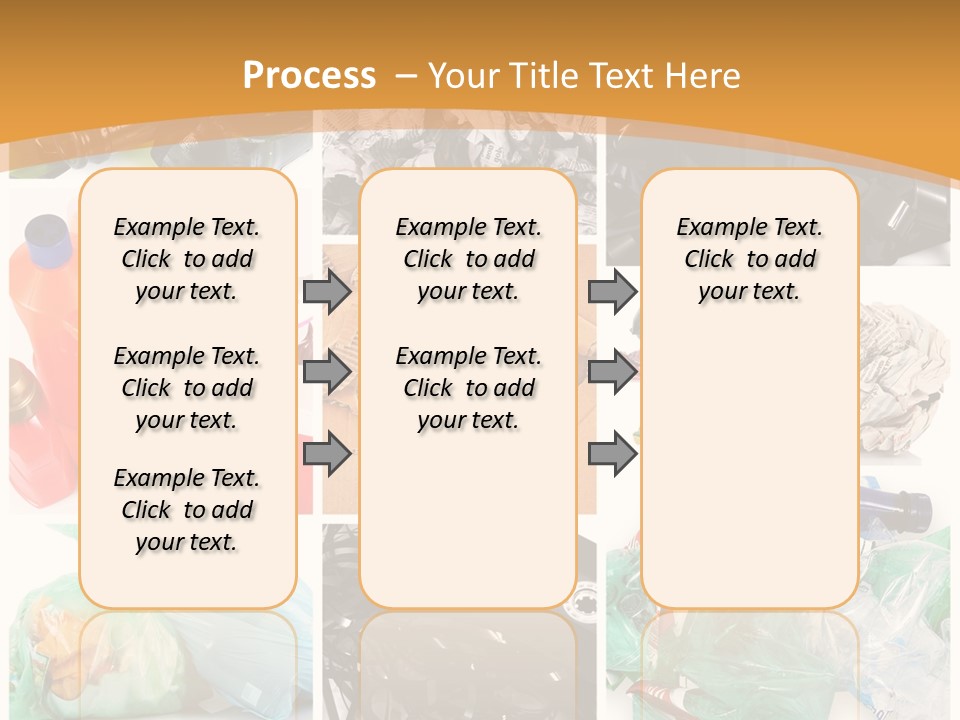 Process – Your Title Text Here

Example Text. Click to add your text.

Example Text. Click to add your text.

Example Text. Click to add your text.

Example Text. Click to add your text.

Example Text. Click to add your text.

Example Text. Click to add your text.